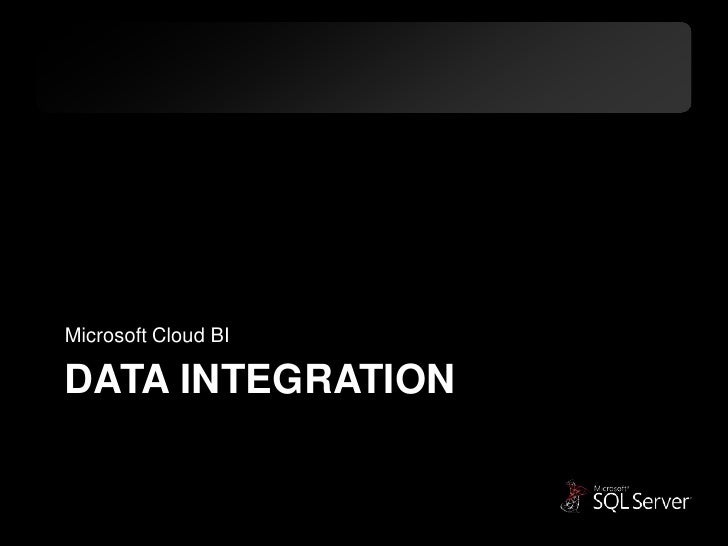 Microsoft Cloud BI

DATA INTEGRATION

Microsoft SQL Server